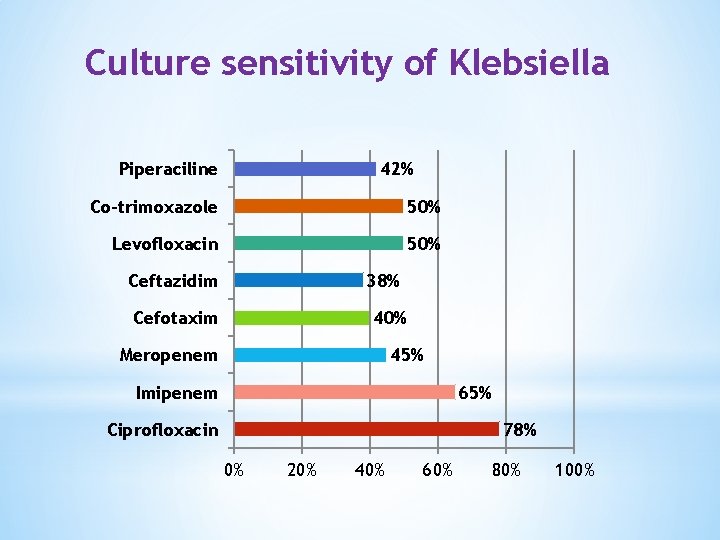 Culture sensitivity of Klebsiella

Piperaciline 42%
Co-trimoxazole 50%
Levofloxacin 50%
Ceftazidim 38%
Cefotaxim 40%
Meropenem 45%
Imipenem 65%
Ciprofloxacin 78%

0% 20% 40% 60% 80% 100%